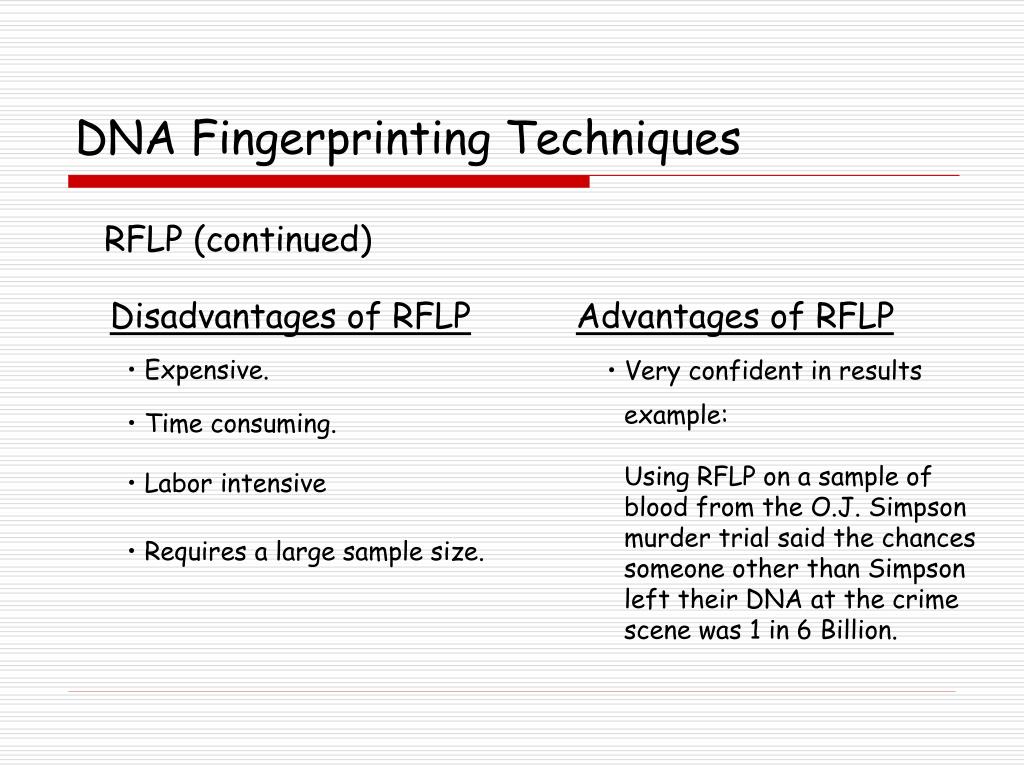 DNA Fingerprinting Techniques

RFLP (continued)

Disadvantages of RFLP

• Expensive.

• Time consuming.

• Labor intensive

• Requires a large sample size.

Advantages of RFLP

• Very confident in results

example:

Using RFLP on a sample of blood from the O.J. Simpson murder trial said the chances someone other than Simpson left their DNA at the crime scene was 1 in 6 Billion.